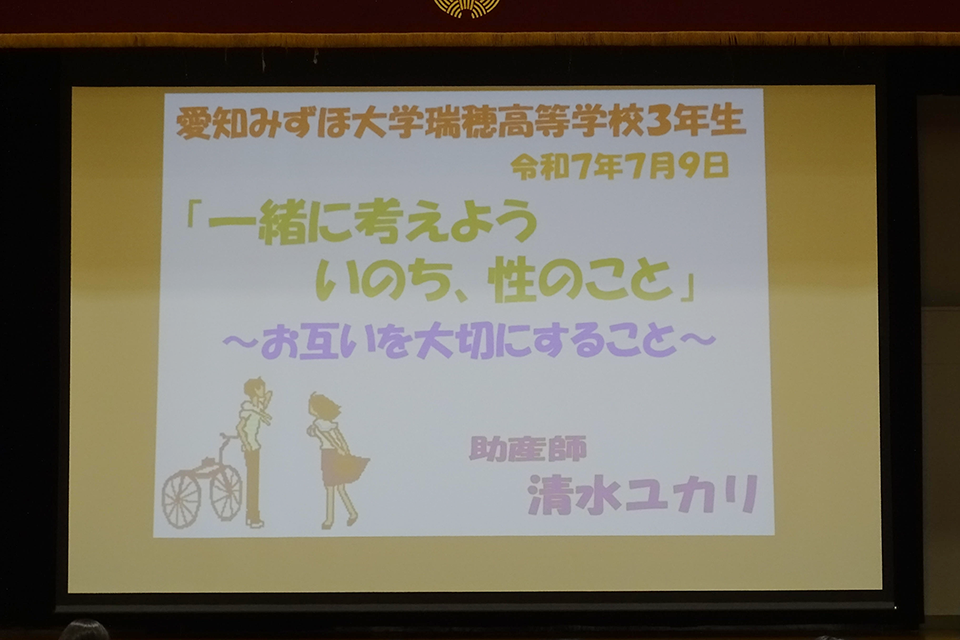 愛知みずほ大学瑞穂高等学校3年生

令和7年7月9日

「一緒に考えよう
いのち、性のこと」

～お互いを大切にすること～

助産師
清水ユカリ